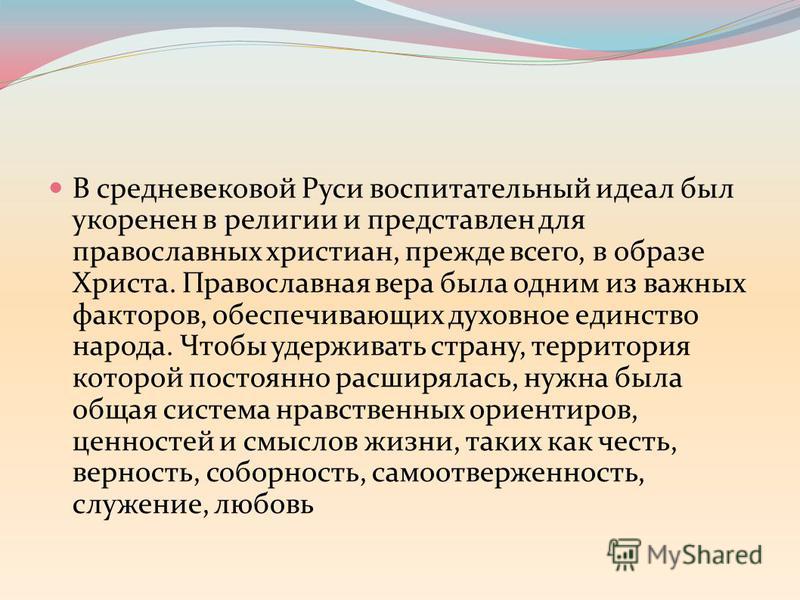 В средневековой Руси воспитательный идеал был укоренен в религии и представлен для православных христиан, прежде всего, в образе Христа. Православная вера была одним из важных факторов, обеспечивающих духовное единство народа. Чтобы удерживать страну, территория которой постоянно расширялась, нужна была общая система нравственных ориентиров, ценностей и смыслов жизни, таких как честь, верность, соборность, самоотверженность, служение, любовь

MyShared